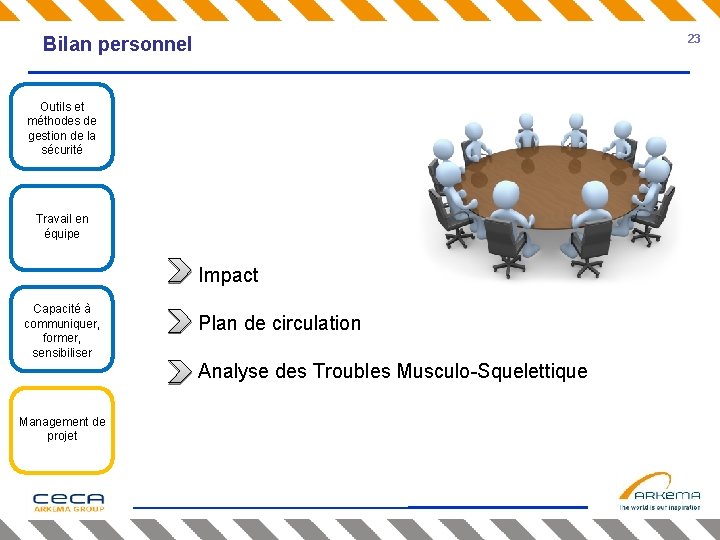 Bilan personnel

23

Outils et méthodes de gestion de la sécurité

Travail en équipe

Capacité à communiquer, former, sensibiliser

Management de projet

Impact

Plan de circulation

Analyse des Troubles Musculo-Squelettique

CECA
ARKEMA GROUP

ARKEMA
The world is our inspiration